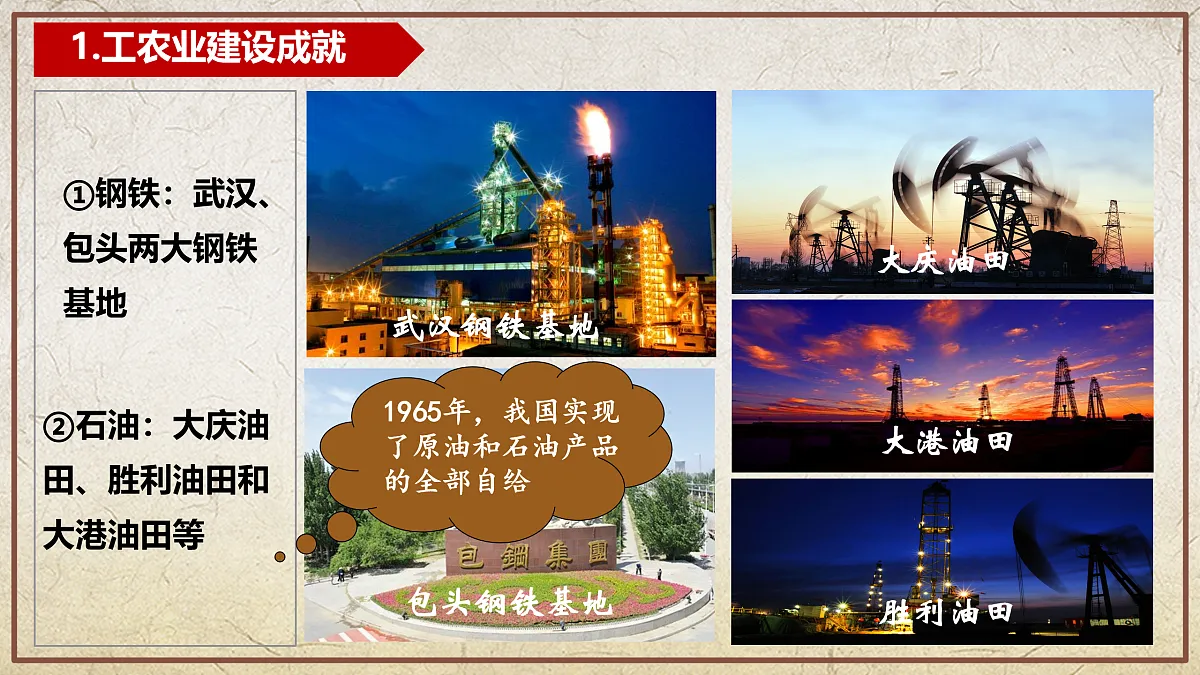 1.工农业建设成就

①钢铁：武汉、包头两大钢铁基地

②石油：大庆油田、胜利油田和大港油田等

武汉钢铁基地

1965年，我国实现了原油和石油产品的全部自给

包鋼集團

包头钢铁基地

大庆油田

大港油田

胜利油田